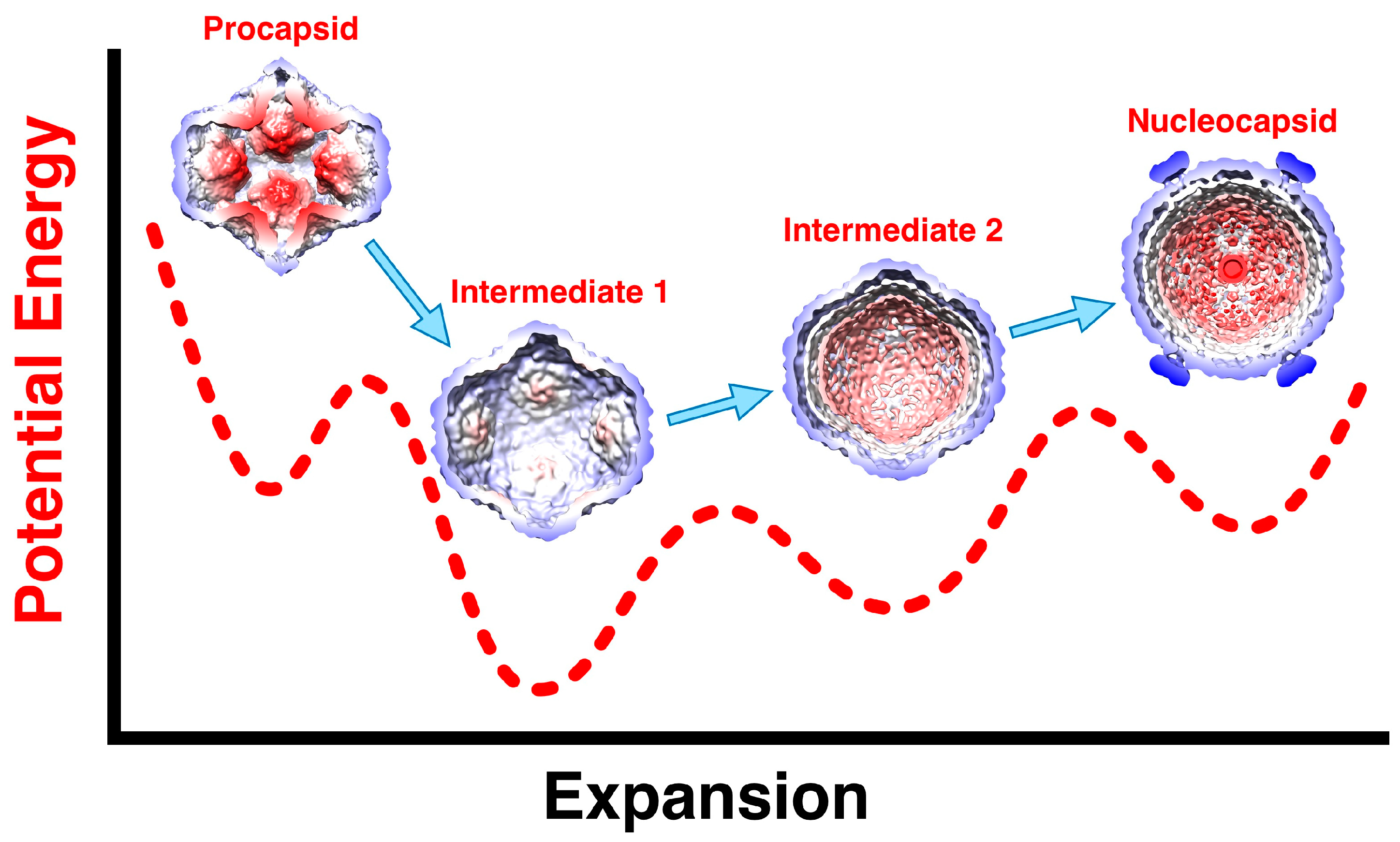 Potential Energy

Procapsid

Intermediate 1

Intermediate 2

Nucleocapsid

Expansion